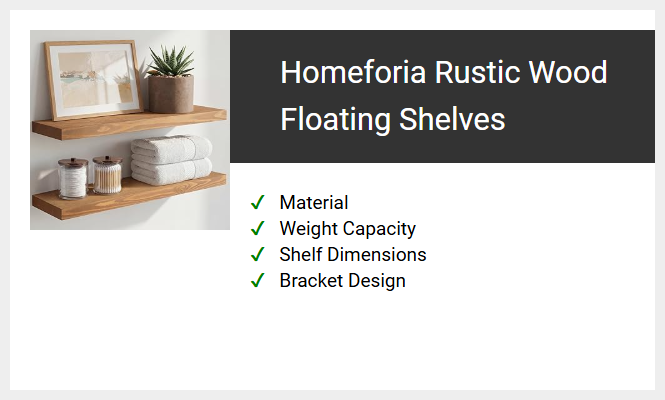 Homeforia Rustic Wood Floating Shelves

✓ Material
✓ Weight Capacity
✓ Shelf Dimensions
✓ Bracket Design